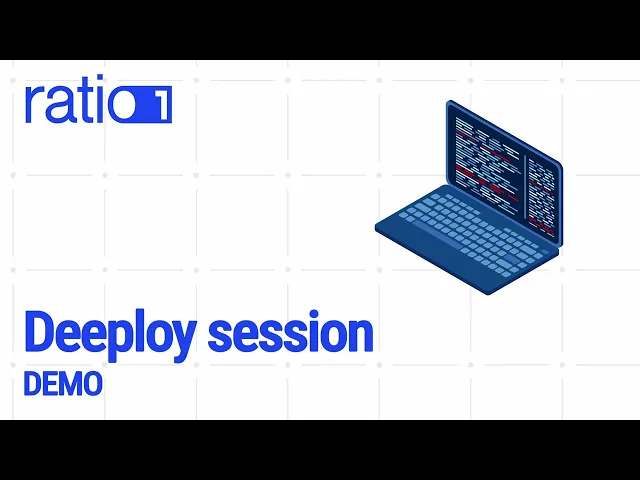 ratio 1

Deeploy session
DEMO